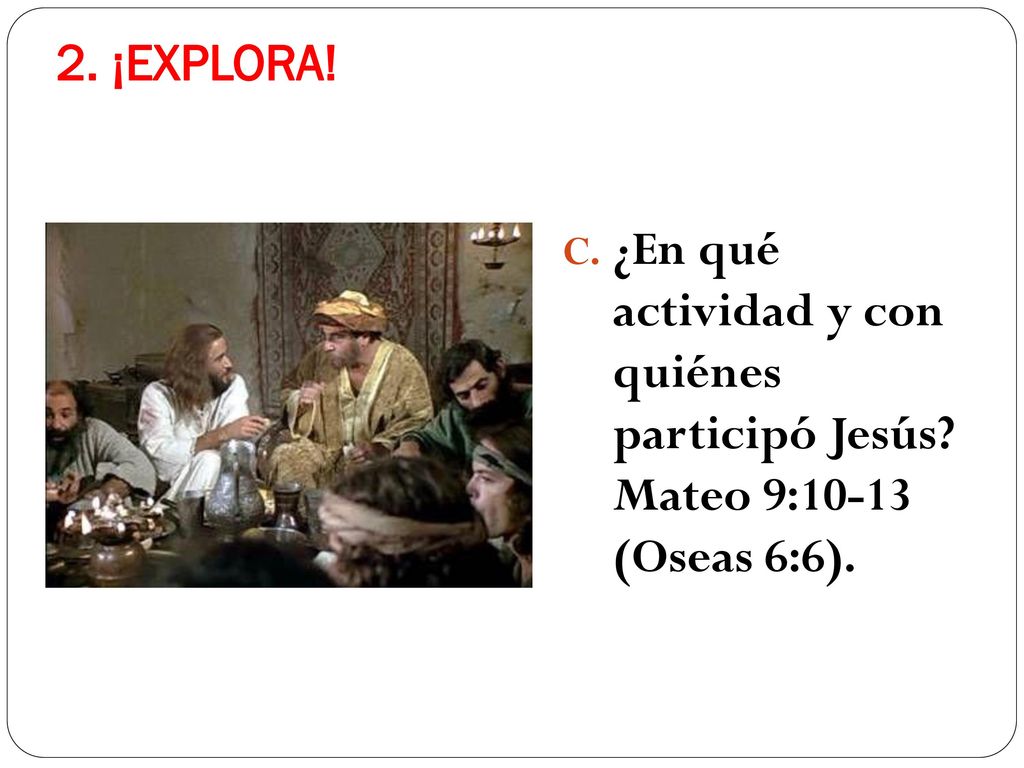 2. ¡EXPLORA!

C. ¿En qué actividad y con quiénes participó Jesús? Mateo 9:10-13 (Oseas 6:6).